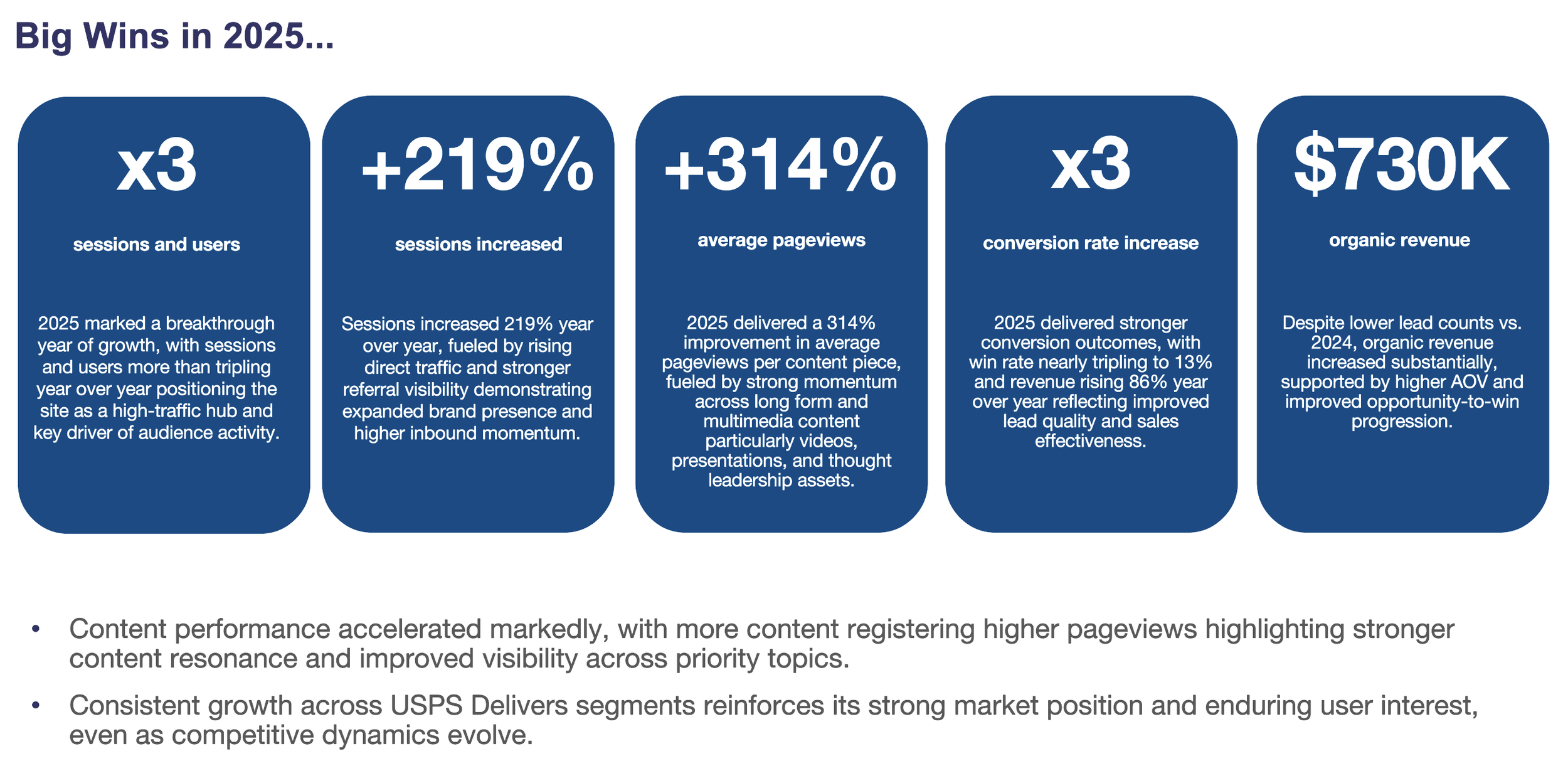 Big Wins in 2025...

x3

sessions and users

2025 marked a breakthrough year of growth, with sessions and users more than tripling year over year positioning the site as a high-traffic hub and key driver of audience activity.

+219%

sessions increased

Sessions increased 219% year over year, fueled by rising direct traffic and stronger referral visibility demonstrating expanded brand presence and higher inbound momentum.

+314%

average pageviews

2025 delivered a 314% improvement in average pageviews per content piece, fueled by strong momentum across long form and multimedia content particularly videos, presentations, and thought leadership assets.

x3

conversion rate increase

2025 delivered stronger conversion outcomes, with win rate nearly tripling to 13% and revenue rising 86% year over year reflecting improved lead quality and sales effectiveness.

$730K

organic revenue

Despite lower lead counts vs. 2024, organic revenue increased substantially, supported by higher AOV and improved opportunity-to-win progression.

• Content performance accelerated markedly, with more content registering higher pageviews highlighting stronger content resonance and improved visibility across priority topics.

• Consistent growth across USPS Delivers segments reinforces its strong market position and enduring user interest, even as competitive dynamics evolve.